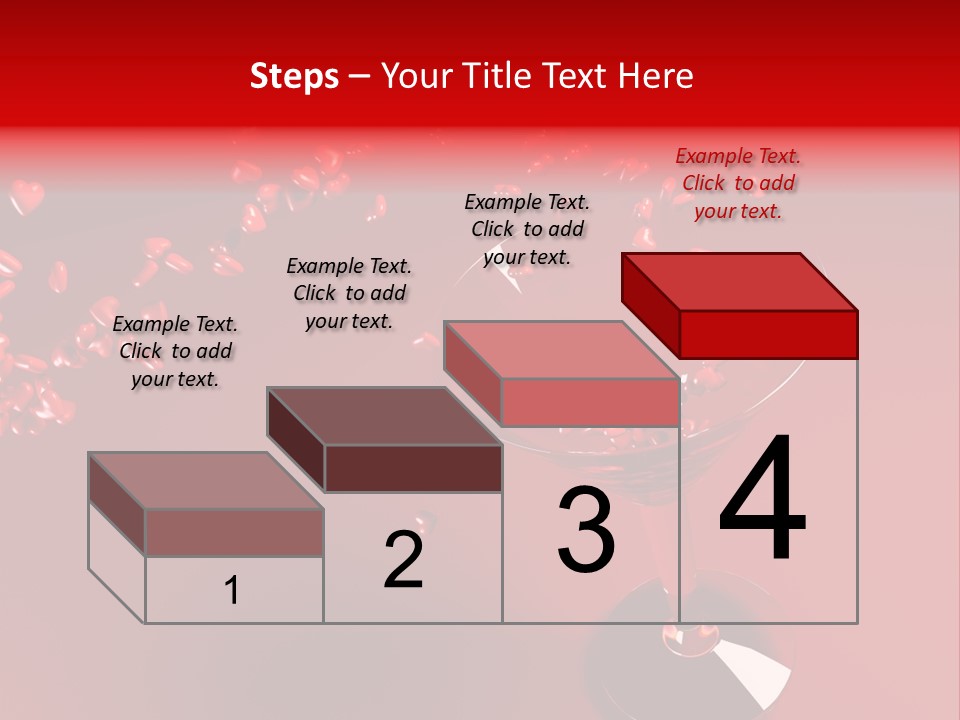 Steps – Your Title Text Here

Example Text. Click to add your text.

Example Text. Click to add your text.

Example Text. Click to add your text.

Example Text. Click to add your text.

1

2

3

4